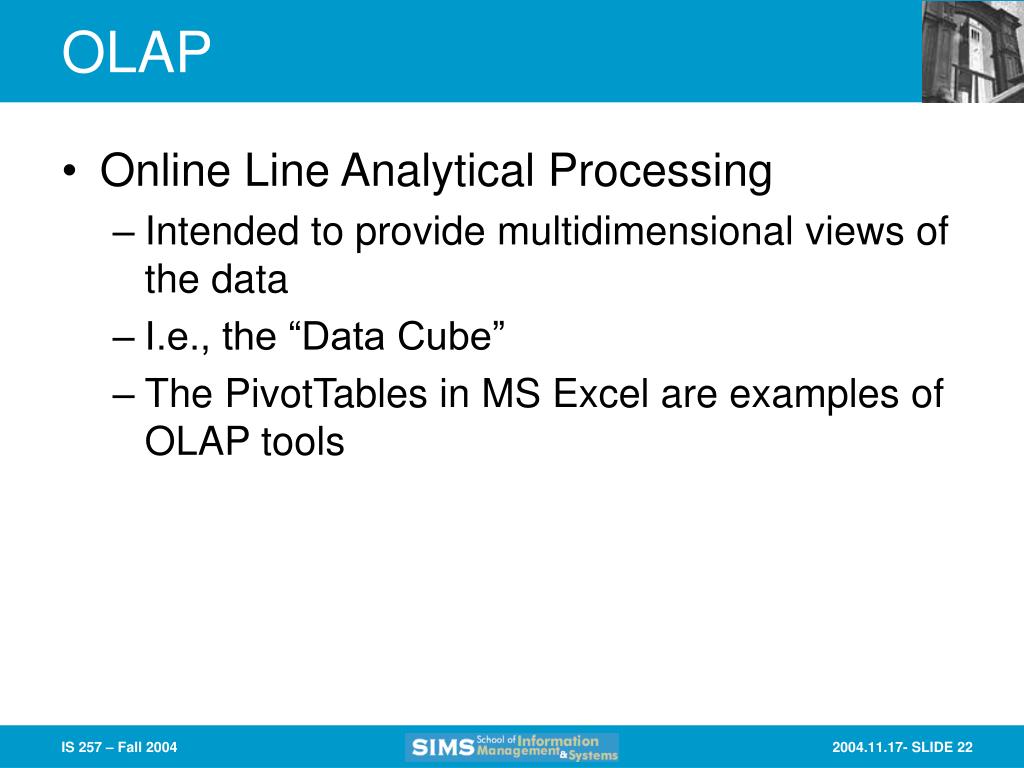 OLAP

• Online Line Analytical Processing
– Intended to provide multidimensional views of the data
– I.e., the “Data Cube”
– The PivotTables in MS Excel are examples of OLAP tools

IS 257 – Fall 2004

SIMS School of Information Management & Systems

2004.11.17- SLIDE 22